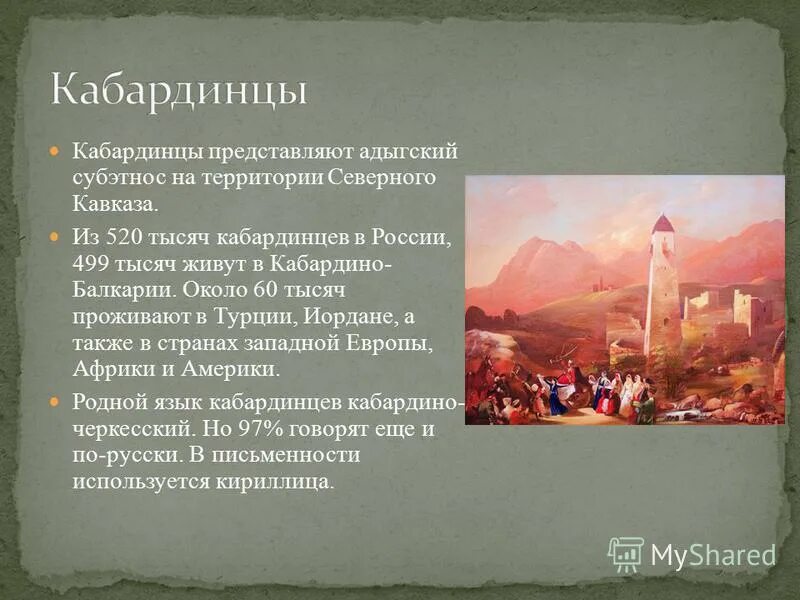 Кабардинцы

Кабардинцы представляют адыгский субэтнос на территории Северного Кавказа.

Из 520 тысяч кабардинцев в России, 499 тысяч живут в Кабардино-Балкарии. Около 60 тысяч проживают в Турции, Иордане, а также в странах западной Европы, Африки и Америки.

Родной язык кабардинцев кабардино-черкесский. Но 97% говорят еще и по-русски. В письменности используется кириллица.

MyShared